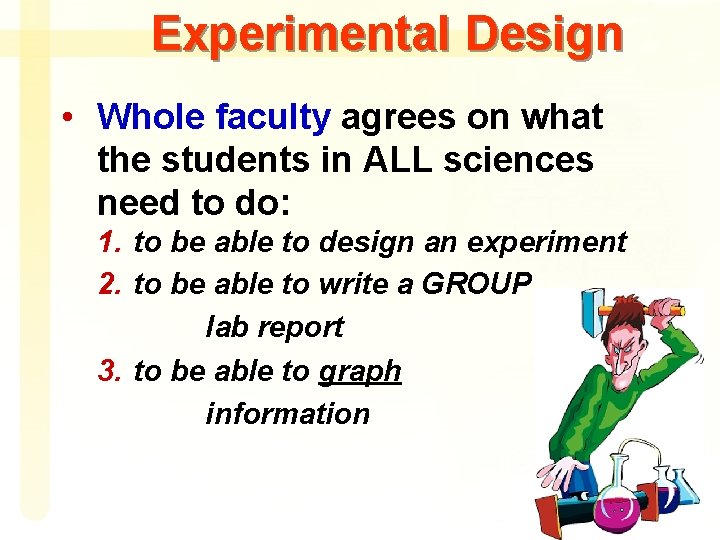 Experimental Design

• Whole faculty agrees on what the students in ALL sciences need to do:

1. to be able to design an experiment
2. to be able to write a GROUP lab report
3. to be able to graph information